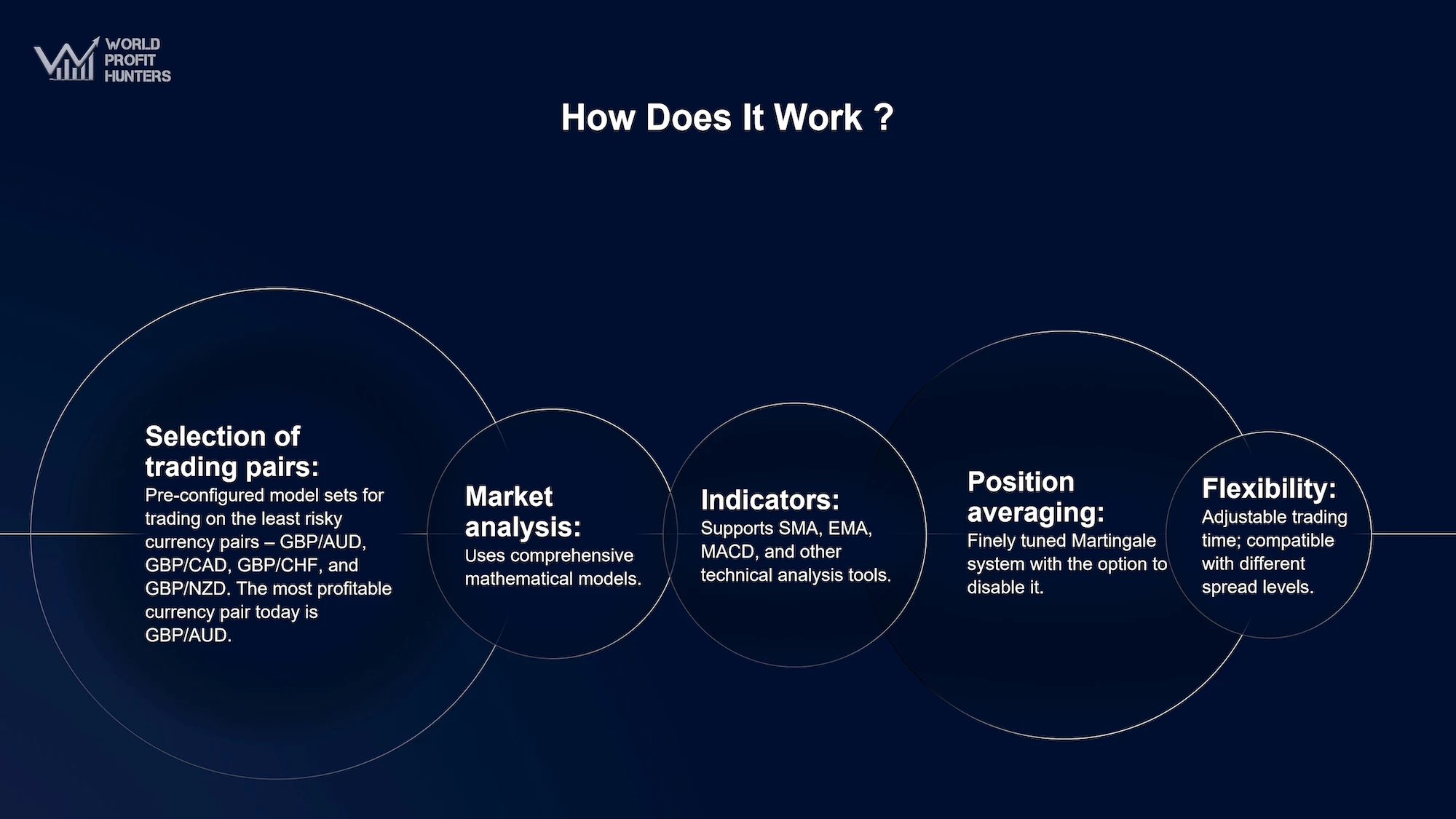 WORLD PROFIT HUNTERS

How Does It Work ?

Selection of trading pairs:
Pre-configured model sets for trading on the least risky currency pairs – GBP/AUD, GBP/CAD, GBP/CHF, and GBP/NZD. The most profitable currency pair today is GBP/AUD.

Market analysis:
Uses comprehensive mathematical models.

Indicators:
Supports SMA, EMA, MACD, and other technical analysis tools.

Position averaging:
Finely tuned Martingale system with the option to disable it.

Flexibility:
Adjustable trading time; compatible with different spread levels.